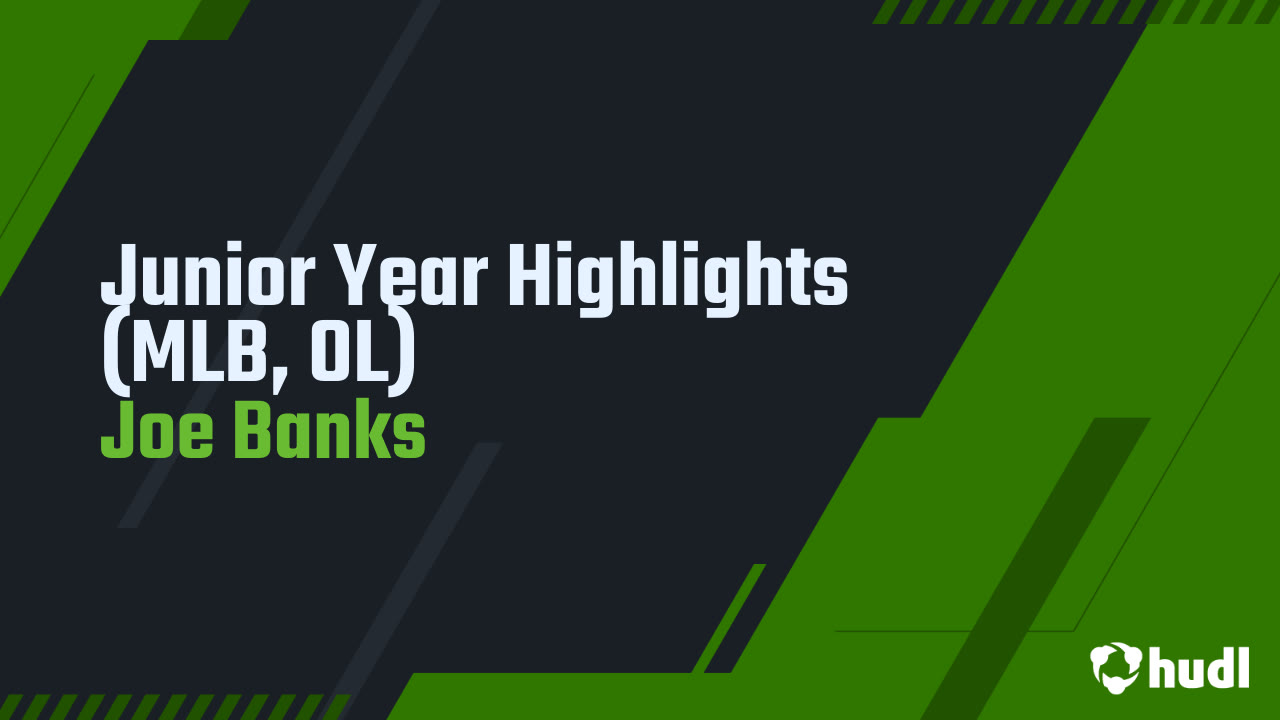 Junior Year Highlights (MLB, OL)
Joe Banks

hudl